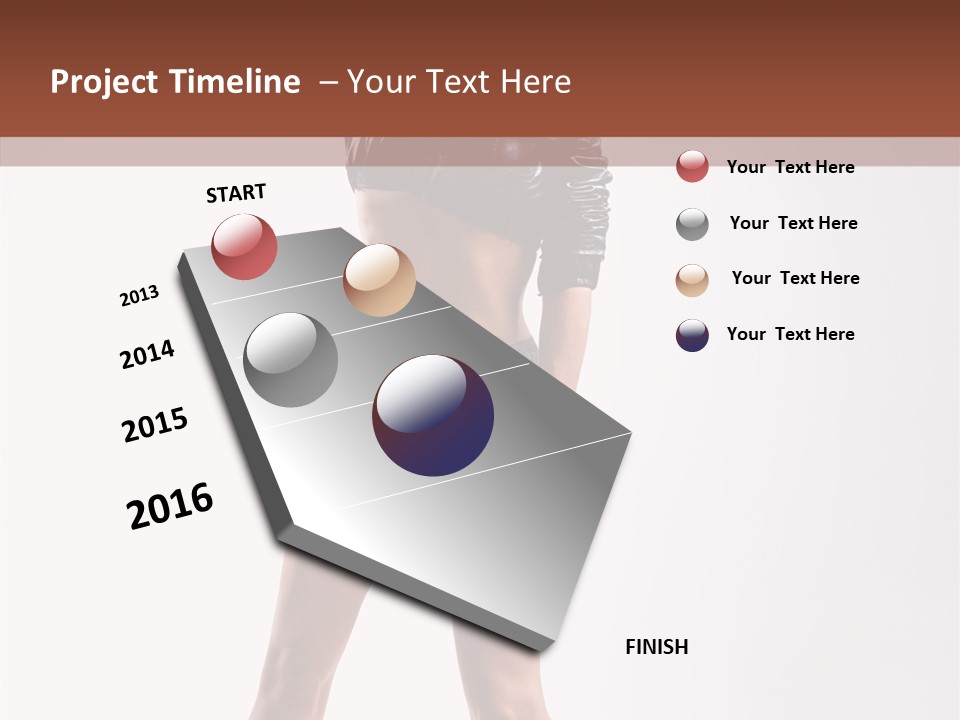 Project Timeline – Your Text Here

START

2013

2014

2015

2016

FINISH

Your Text Here

Your Text Here

Your Text Here

Your Text Here